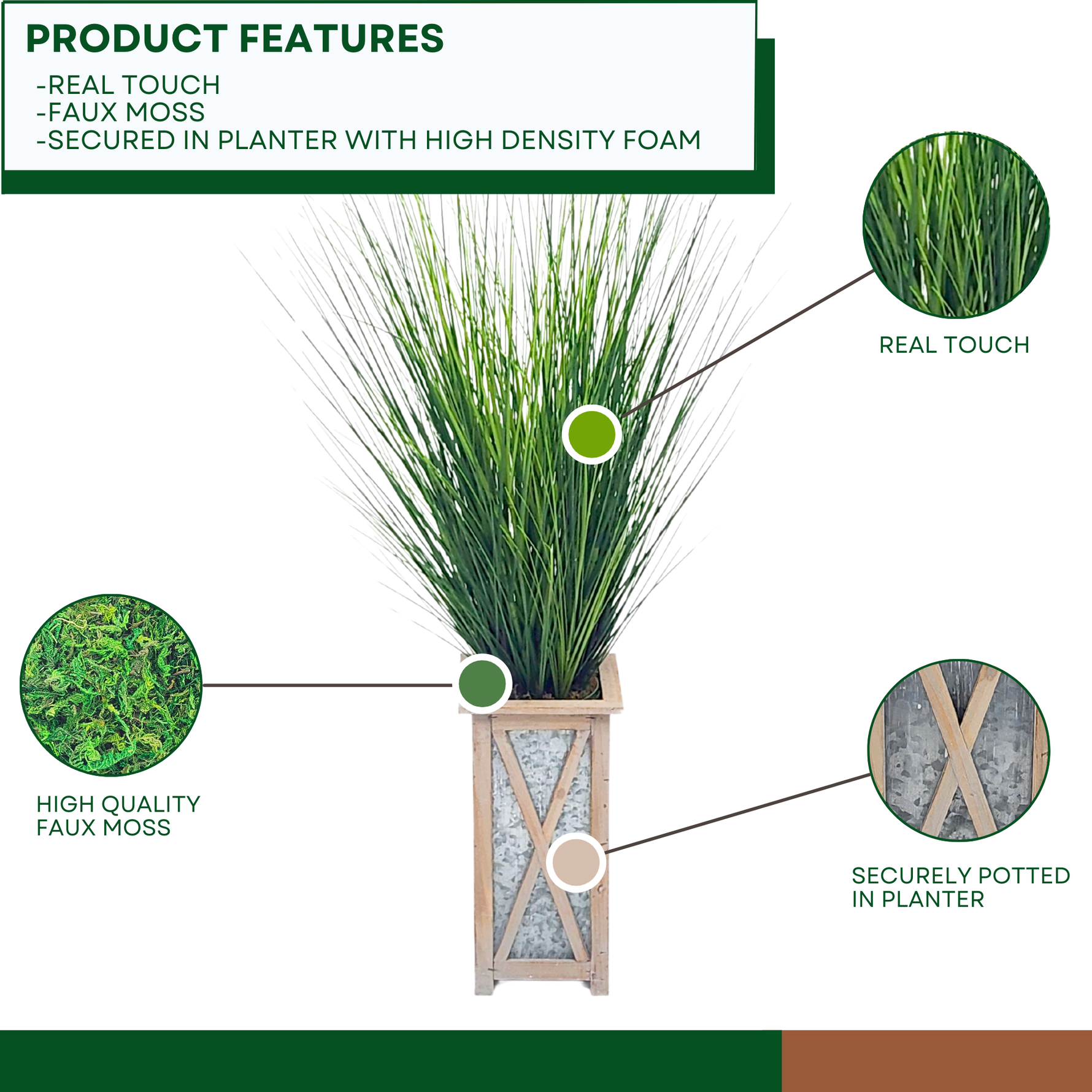 PRODUCT FEATURES

-REAL TOUCH
-FAUX MOSS
-SECURED IN PLANTER WITH HIGH DENSITY FOAM

REAL TOUCH

HIGH QUALITY FAUX MOSS

SECURELY POTTED IN PLANTER